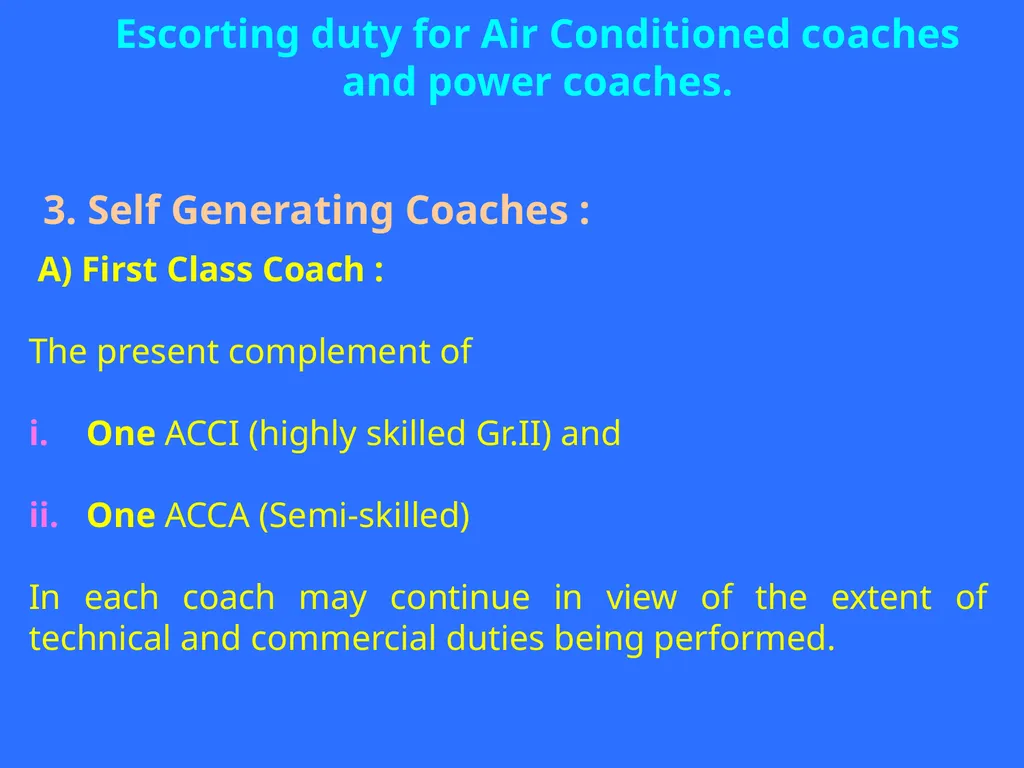 Escorting duty for Air Conditioned coaches and power coaches.

3. Self Generating Coaches :

A) First Class Coach :

The present complement of

i. One ACCI (highly skilled Gr.II) and

ii. One ACCA (Semi-skilled)

In each coach may continue in view of the extent of technical and commercial duties being performed.